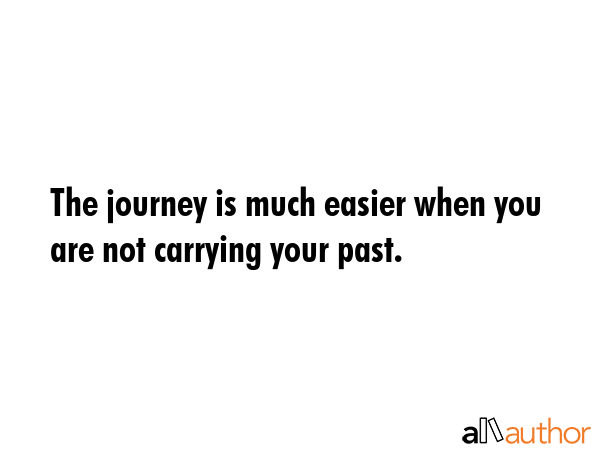 The journey is much easier when you are not carrying your past.

allauthor